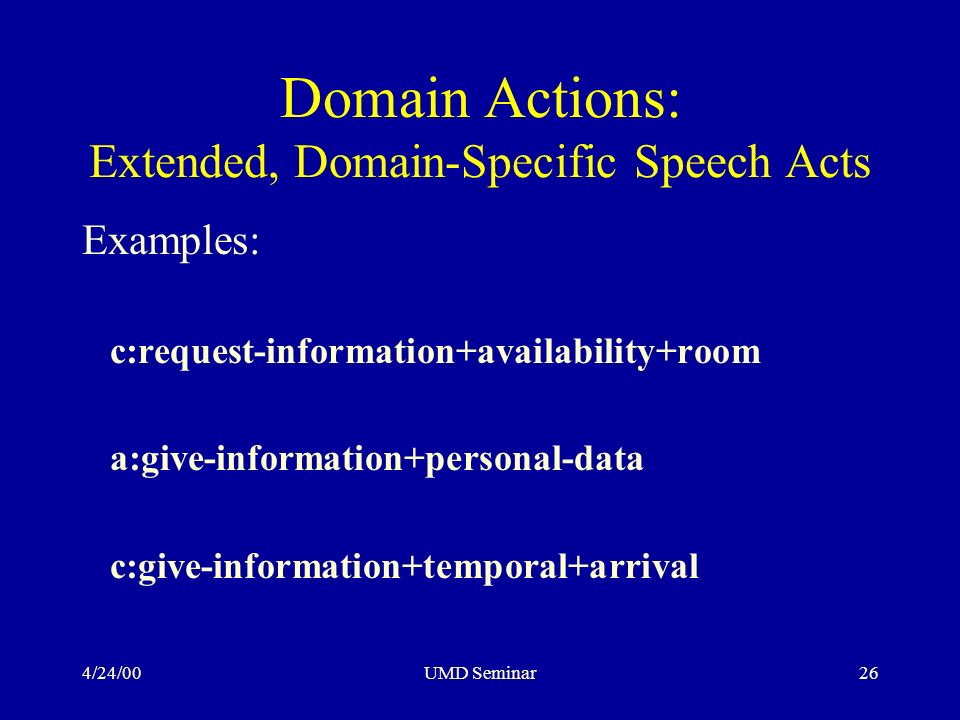 Domain Actions:
Extended, Domain-Specific Speech Acts

Examples:

c:request-information+availability+room

a:give-information+personal-data

c:give-information+temporal+arrival

4/24/00

UMD Seminar

26